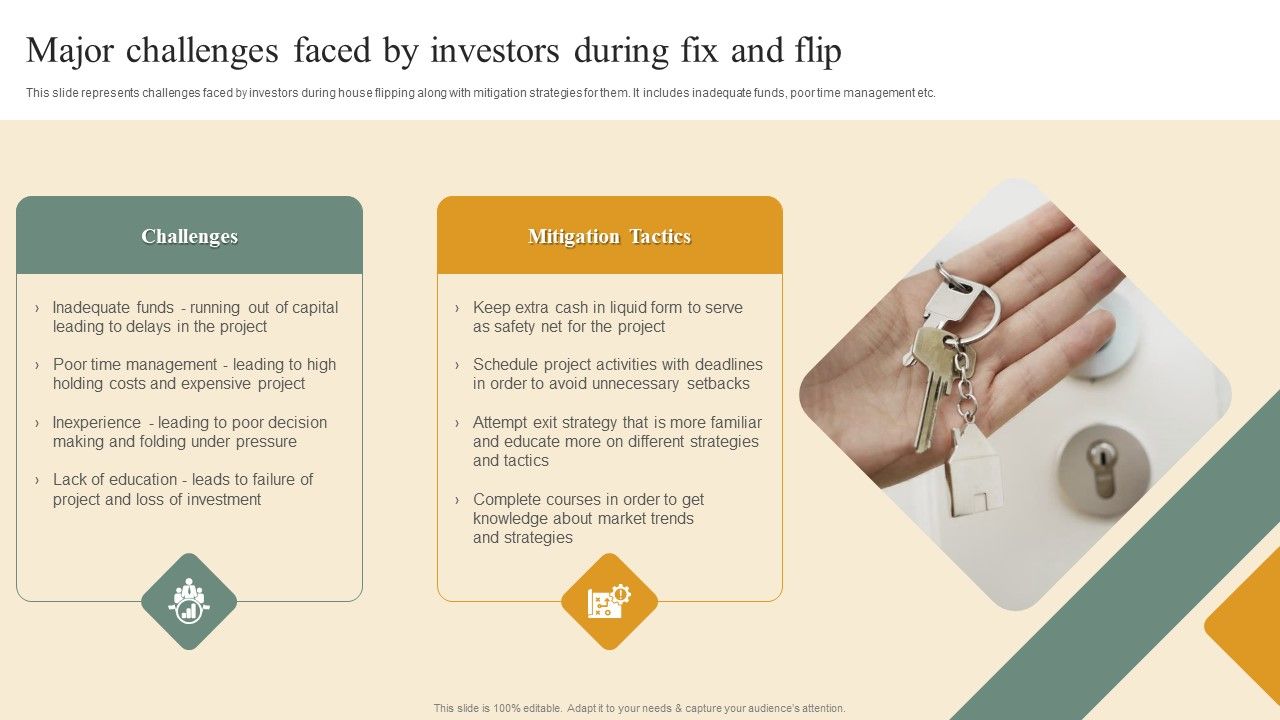 Major challenges faced by investors during fix and flip

This slide represents challenges faced by investors during house flipping along with mitigation strategies for them. It includes inadequate funds, poor time management etc.

Challenges

› Inadequate funds - running out of capital leading to delays in the project

› Poor time management - leading to high holding costs and expensive project

› Inexperience - leading to poor decision making and folding under pressure

› Lack of education - leads to failure of project and loss of investment

Mitigation Tactics

› Keep extra cash in liquid form to serve as safety net for the project

› Schedule project activities with deadlines in order to avoid unnecessary setbacks

› Attempt exit strategy that is more familiar and educate more on different strategies and tactics

› Complete courses in order to get knowledge about market trends and strategies

This slide is 100% editable. Adapt it to your needs & capture your audience's attention.